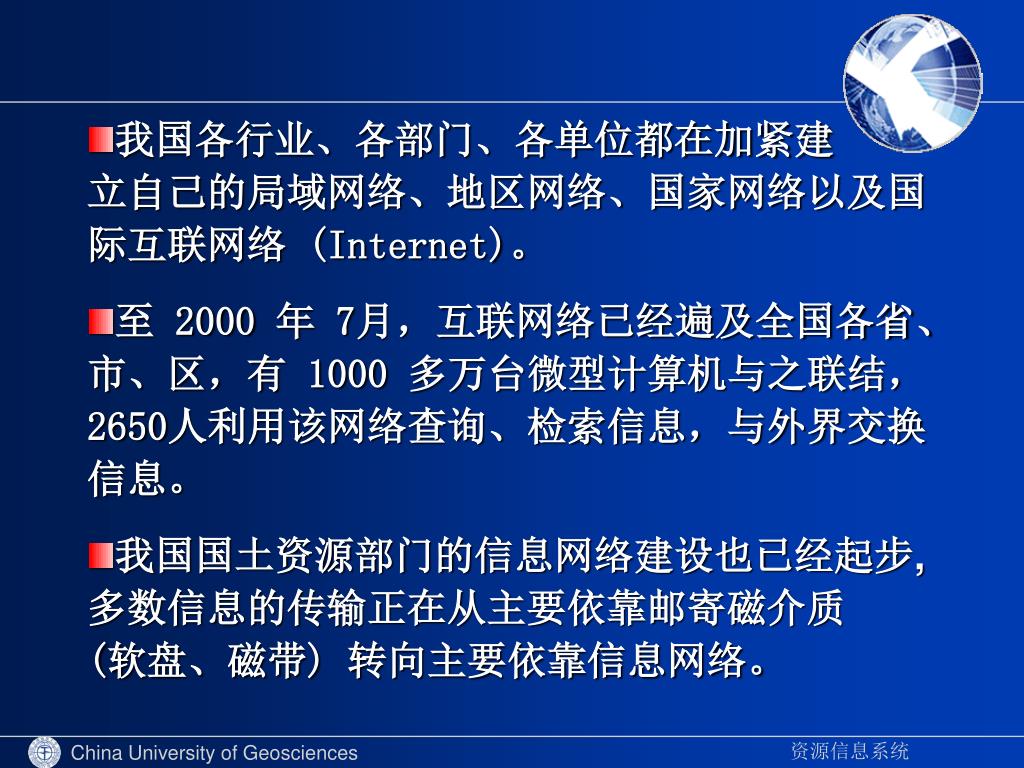 我国各行业、各部门、各单位都在加紧建立自己的局域网络、地区网络、国家网络以及国际互联网络 (Internet)。

至 2000 年 7月，互联网络已经遍及全国各省、市、区，有 1000 多万台微型计算机与之联结，2650人利用该网络查询、检索信息，与外界交换信息。

我国国土资源部门的信息网络建设也已经起步,多数信息的传输正在从主要依靠邮寄磁介质 (软盘、磁带) 转向主要依靠信息网络。

China University of Geosciences

资源信息系统